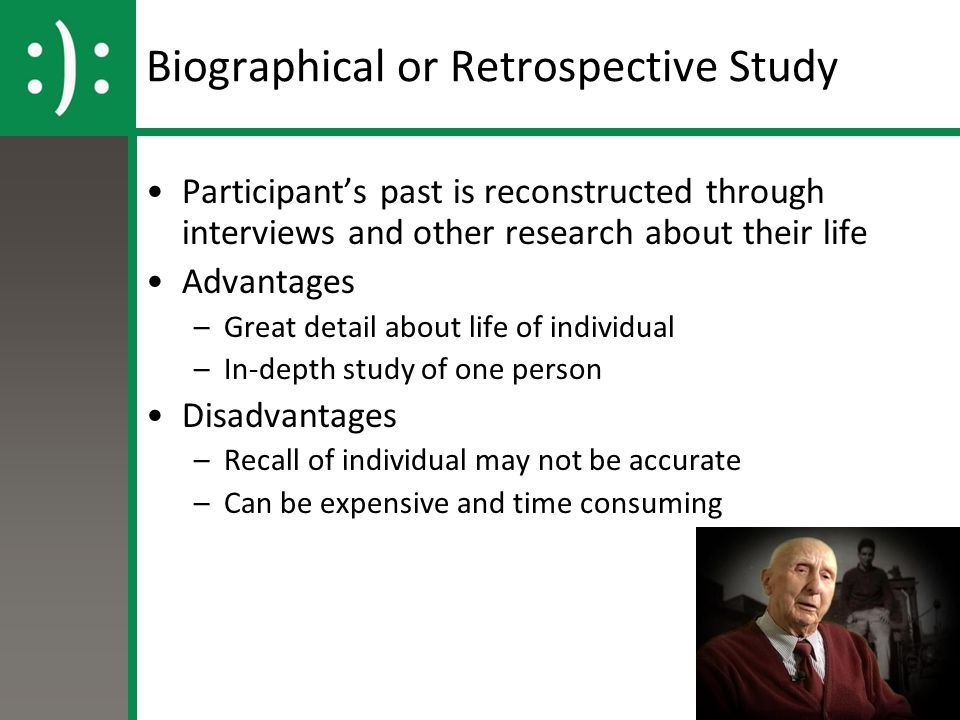 :):

Biographical or Retrospective Study

• Participant’s past is reconstructed through interviews and other research about their life
• Advantages
– Great detail about life of individual
– In-depth study of one person
• Disadvantages
– Recall of individual may not be accurate
– Can be expensive and time consuming